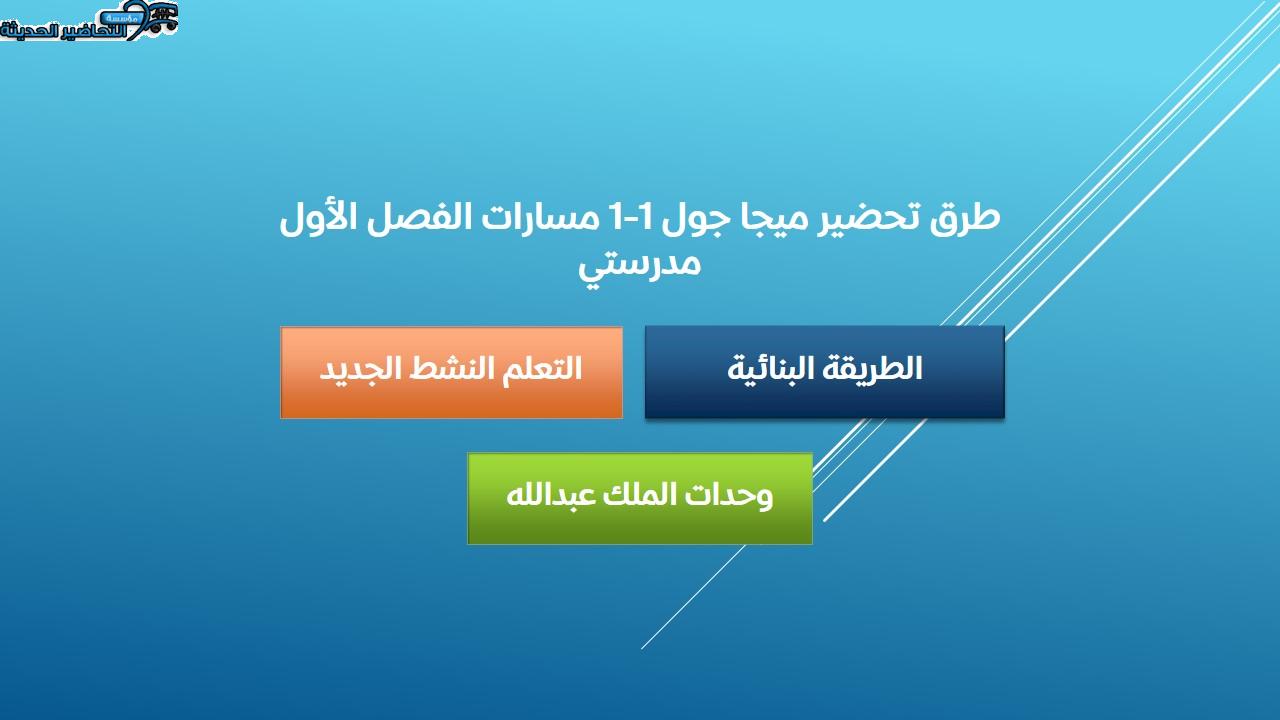 مؤسسة التحاضير الحديثة

طرق تحضير ميجا جول 1-1 مسارات الفصل الأول مدرستي

الطريقة البنائية

التعلم النشط الجديد

وحدات الملك عبدالله